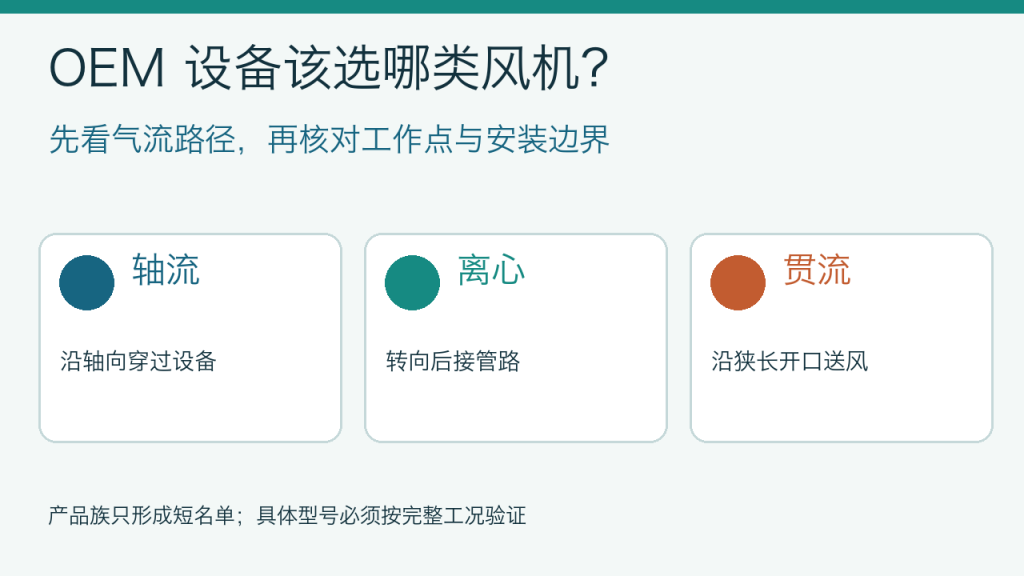 OEM 设备该选哪类风机?

先看气流路径，再核对工作点与安装边界

轴流

沿轴向穿过设备

离心

转向后接管路

贯流

沿狭长开口送风

产品族只形成短名单；具体型号必须按完整工况验证